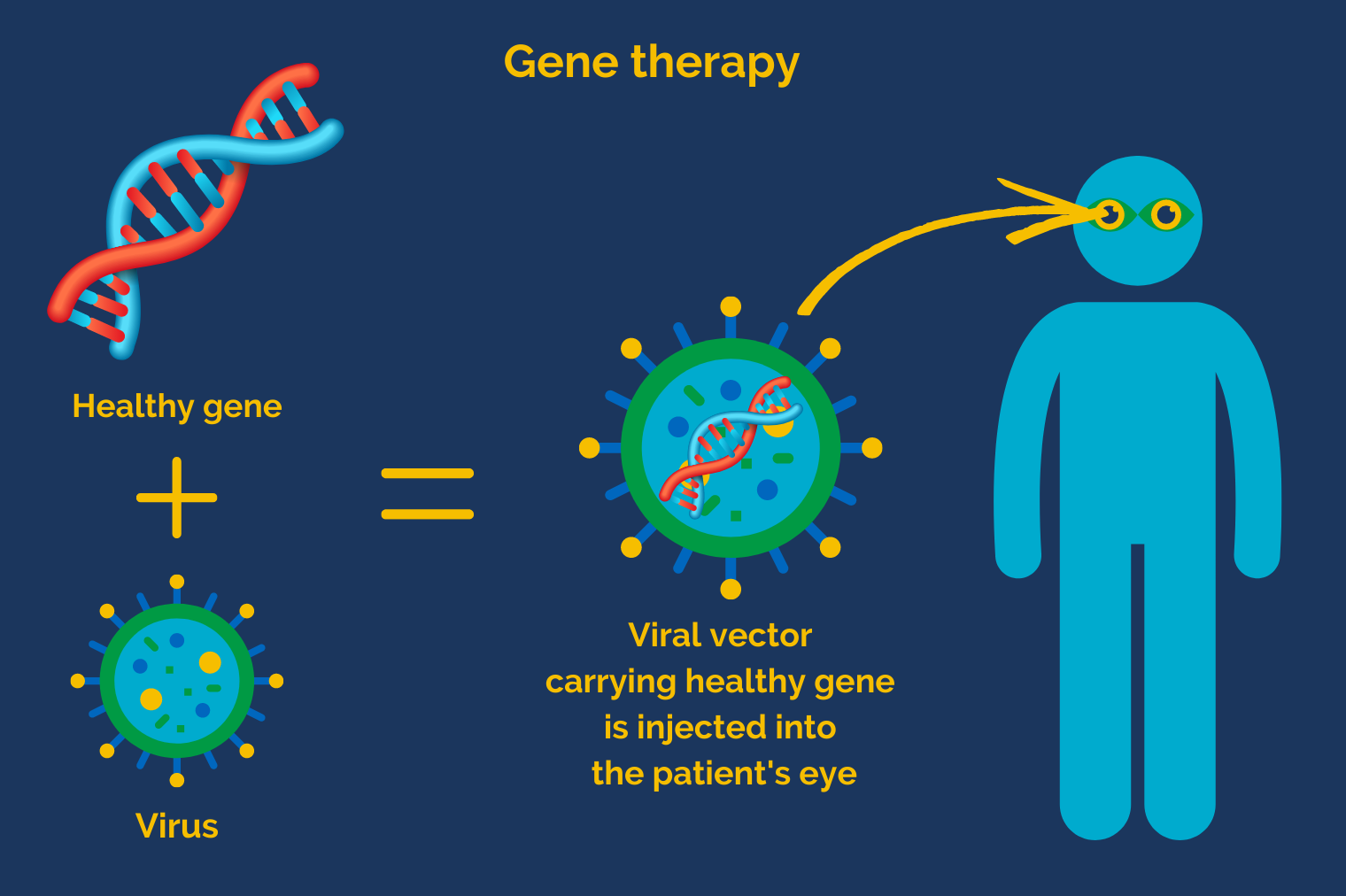 Gene therapy

Healthy gene

+

Virus

=

Viral vector carrying healthy gene is injected into the patient's eye